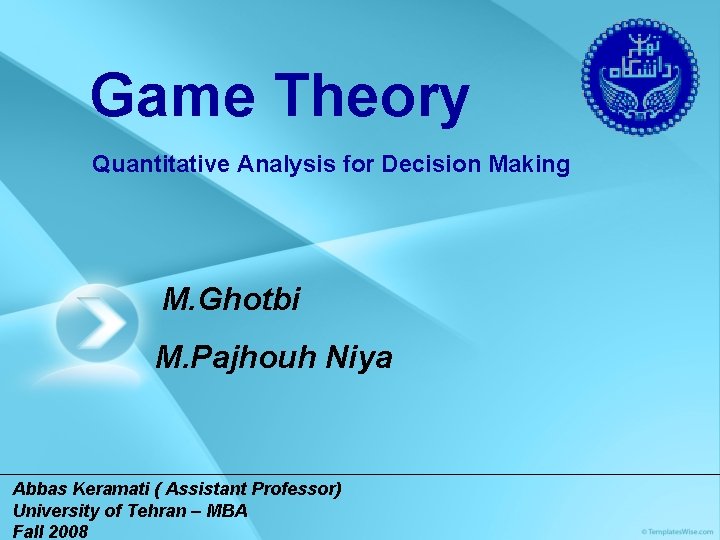 دانشگاه تهران

Game Theory

Quantitative Analysis for Decision Making

M.Ghotbi

M.Pajhouh Niya

Abbas Keramati ( Assistant Professor)
University of Tehran – MBA
Fall 2008

© TemplatesWise.com